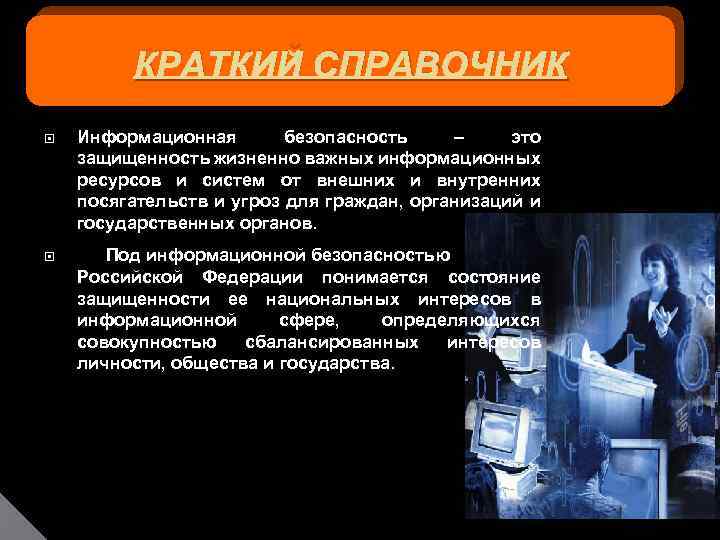 КРАТКИЙ СПРАВОЧНИК

Информационная безопасность – это защищенность жизненно важных информационных ресурсов и систем от внешних и внутренних посягательств и угроз для граждан, организаций и государственных органов.

Под информационной безопасностью Российской Федерации понимается состояние защищенности ее национальных интересов в информационной сфере, определяющихся совокупностью сбалансированных интересов личности, общества и государства.